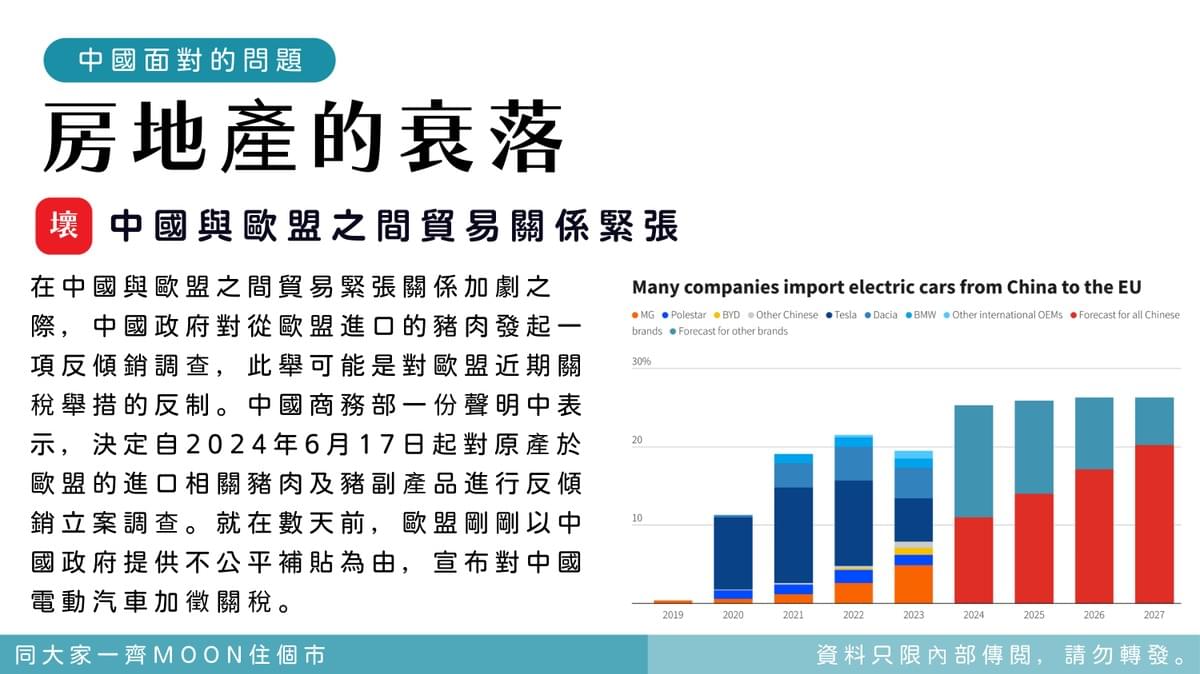 中國面對的問題

房地產的衰落

壞 中國與歐盟之間貿易關係緊張

在中國與歐盟之間貿易緊張關係加劇之際，中國政府對從歐盟進口的豬肉發起一項反傾銷調查，此舉可能是對歐盟近期關稅舉措的反制。中國商務部一份聲明中表示，決定自2024年6月17日起對原產於歐盟的進口相關豬肉及豬副產品進行反傾銷立案調查。就在數天前，歐盟剛剛以中國政府提供不公平補貼為由，宣布對中國電動汽車加徵關稅。

Many companies import electric cars from China to the EU

MG Polestar BYD Other Chinese Tesla Dacia BMW Other international OEMs Forecast for all Chinese brands Forecast for other brands

30%

20

10

2019 2020 2021 2022 2023 2024 2025 2026 2027

同大家一齊MOON住個市

資料只限內部傳閱，請勿轉發。